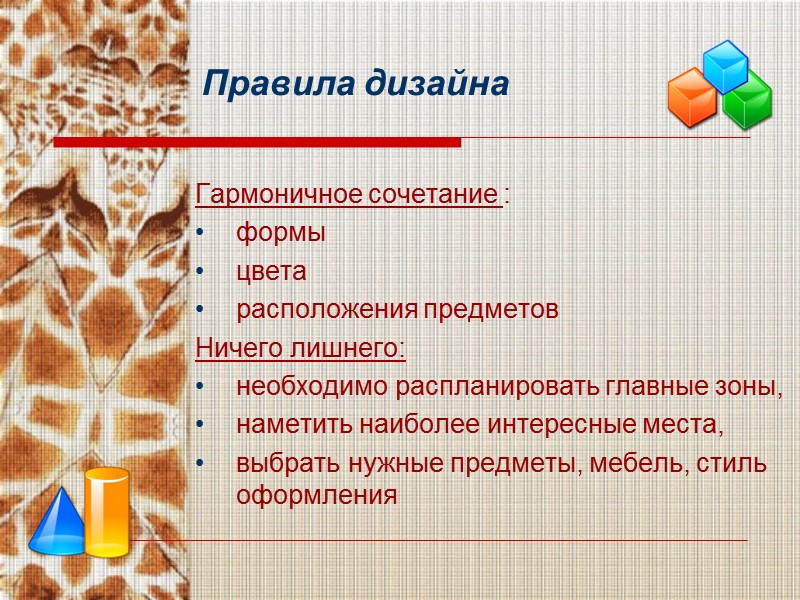 Правила дизайна

Гармоничное сочетание :
• формы
• цвета
• расположения предметов
Ничего лишнего:
• необходимо распланировать главные зоны,
• наметить наиболее интересные места,
• выбрать нужные предметы, мебель, стиль оформления